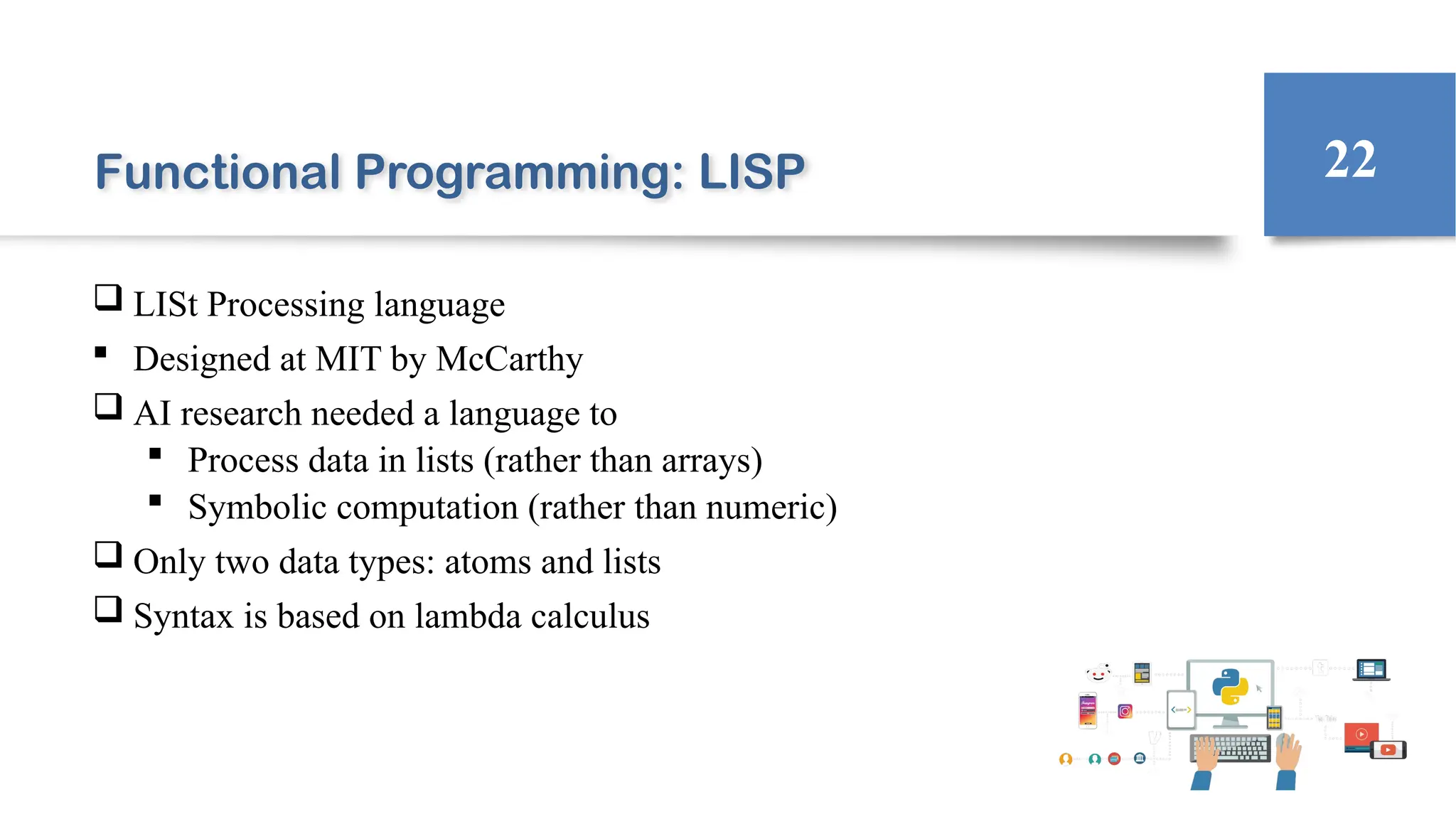 Functional Programming: LISP

22

❑ LISt Processing language

▪ Designed at MIT by McCarthy

❑ AI research needed a language to

▪ Process data in lists (rather than arrays)

▪ Symbolic computation (rather than numeric)

❑ Only two data types: atoms and lists

❑ Syntax is based on lambda calculus